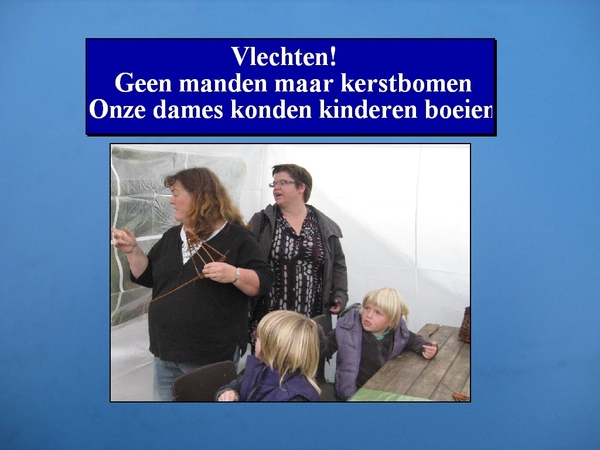 Vlechten!
Geen manden maar kerstbomen
Onze dames konden kinderen boeien